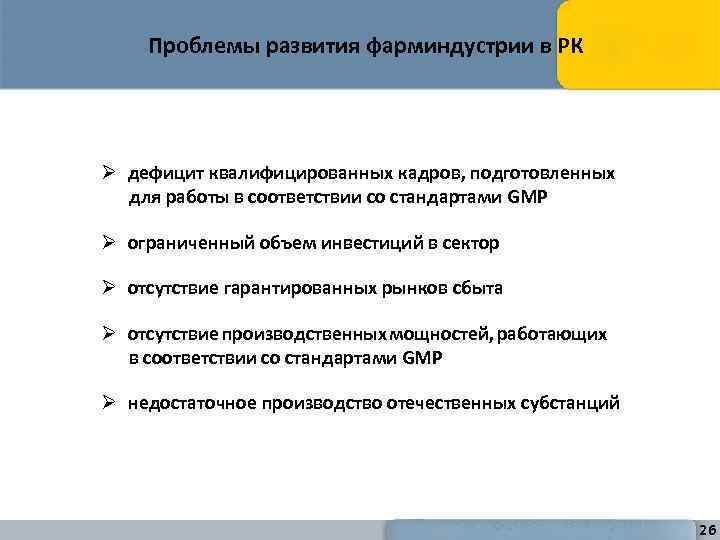 Проблемы развития фарминдустрии в РК

➢ дефицит квалифицированных кадров, подготовленных для работы в соответствии со стандартами GMP

➢ ограниченный объем инвестиций в сектор

➢ отсутствие гарантированных рынков сбыта

➢ отсутствие производственных мощностей, работающих в соответствии со стандартами GMP

➢ недостаточное производство отечественных субстанций

26